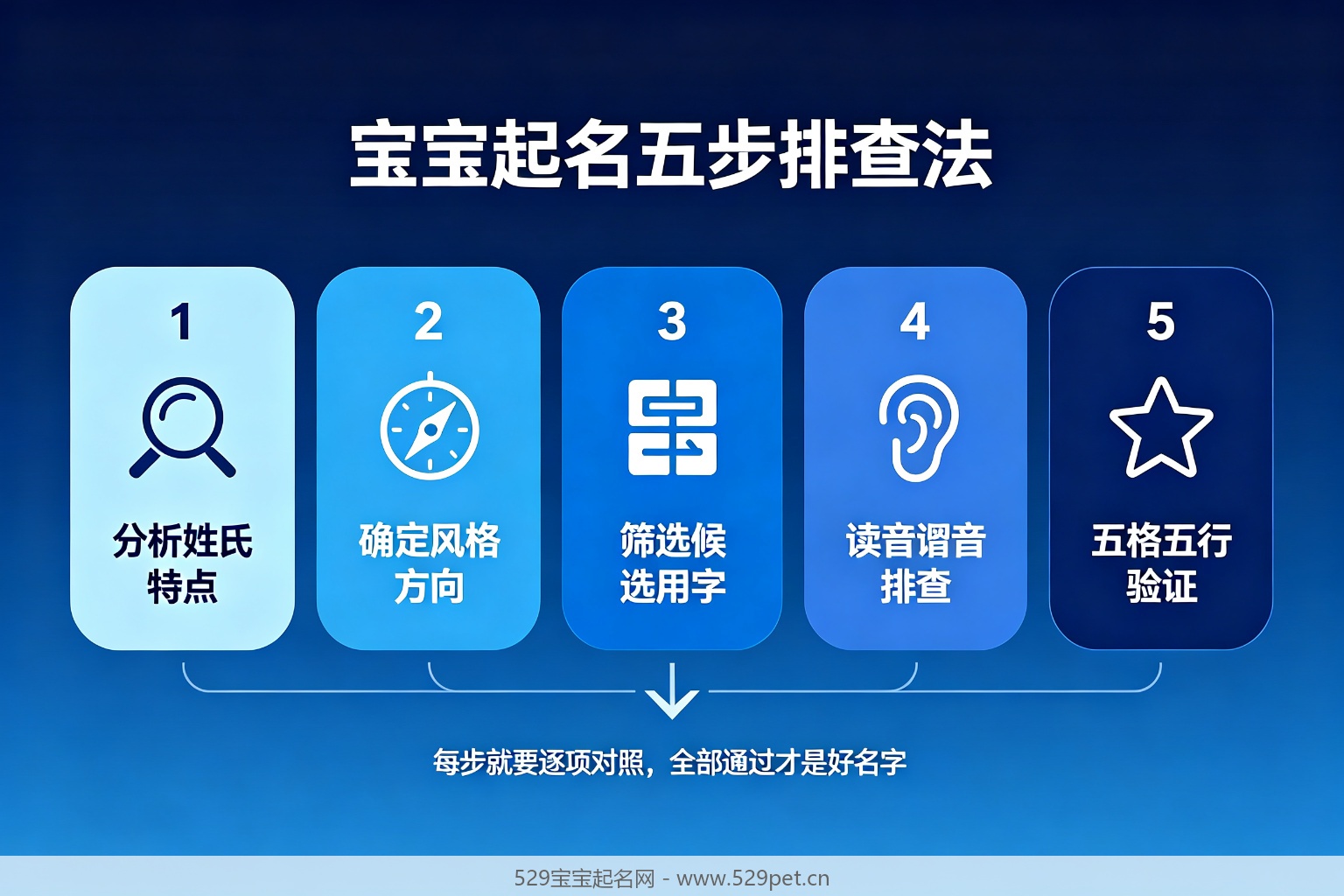 宝宝起名五步排查法

1
分析姓氏特点

2
确定风格方向

3
筛选候选用字

4
读音谐音排查

5
五格五行验证

每步就要逐项对照，全部通过才是好名字

529宝宝起名网 - www.529pet.cn